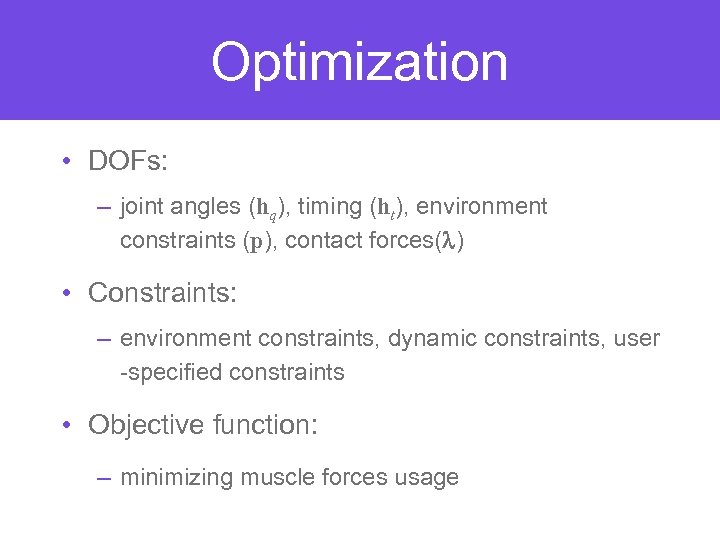 Optimization

• DOFs:

– joint angles ($\mathbf{h}_q$), timing ($\mathbf{h}_t$), environment constraints ($\mathbf{p}$), contact forces($\boldsymbol{\lambda}$)

• Constraints:

– environment constraints, dynamic constraints, user -specified constraints

• Objective function:

– minimizing muscle forces usage